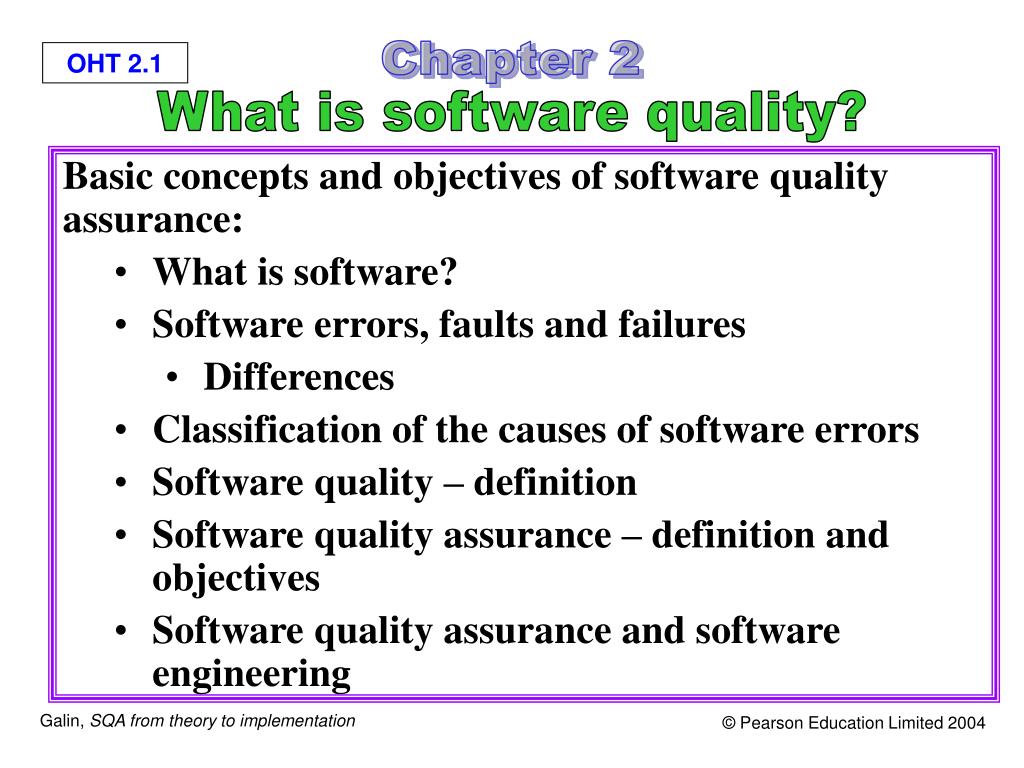 OHT 2.1

Chapter 2
What is software quality?

Basic concepts and objectives of software quality assurance:
• What is software?
• Software errors, faults and failures
• Differences
• Classification of the causes of software errors
• Software quality – definition
• Software quality assurance – definition and objectives
• Software quality assurance and software engineering

Galin, SQA from theory to implementation

© Pearson Education Limited 2004